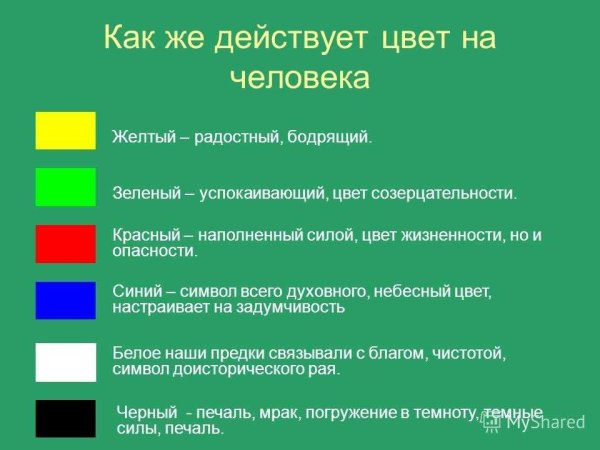 Как же действует цвет на человека

Желтый – радостный, бодрящий.

Зеленый – успокаивающий, цвет созерцательности.

Красный – наполненный силой, цвет жизненности, но и опасности.

Синий – символ всего духовного, небесный цвет, настраивает на задумчивость

Белое наши предки связывали с благом, чистотой, символ доисторического рая.

Черный - печаль, мрак, погружение в темноту, темные силы, печаль.

MyShared